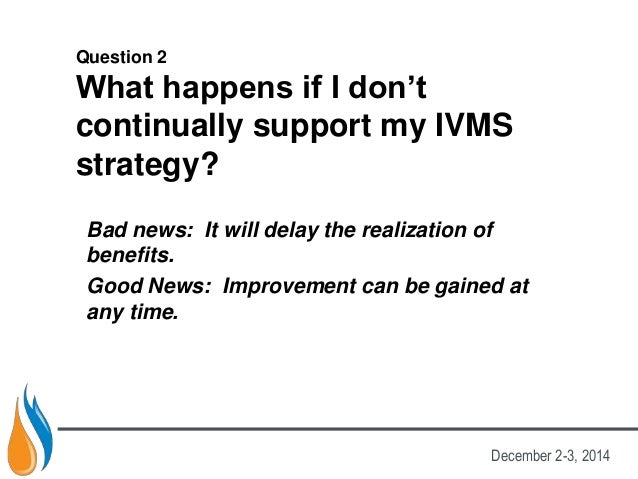 Question 2
What happens if I don’t continually support my IVMS strategy?

Bad news: It will delay the realization of benefits.

Good News: Improvement can be gained at any time.

December 2-3, 2014